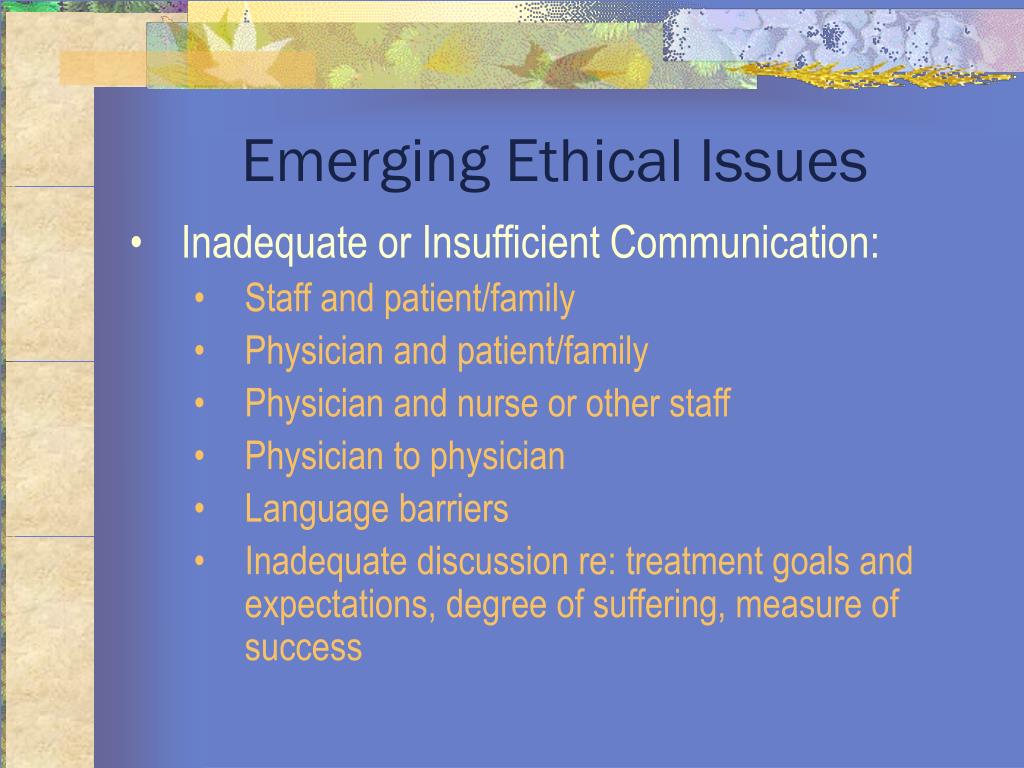 Emerging Ethical Issues

• Inadequate or Insufficient Communication:
  • Staff and patient/family
  • Physician and patient/family
  • Physician and nurse or other staff
  • Physician to physician
  • Language barriers
  • Inadequate discussion re: treatment goals and expectations, degree of suffering, measure of success